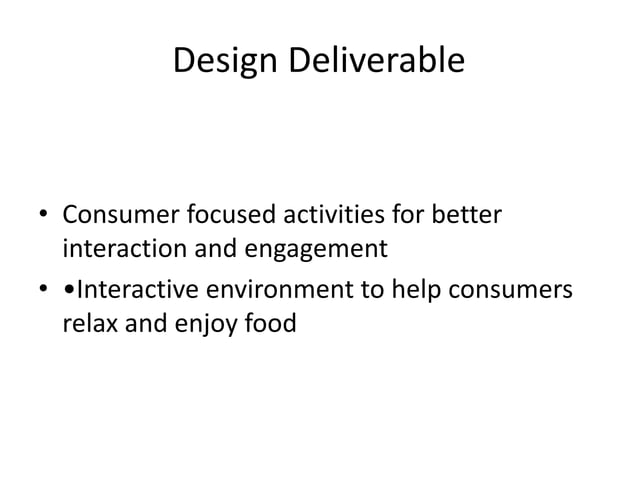 Design Deliverable

• Consumer focused activities for better interaction and engagement
• •Interactive environment to help consumers relax and enjoy food